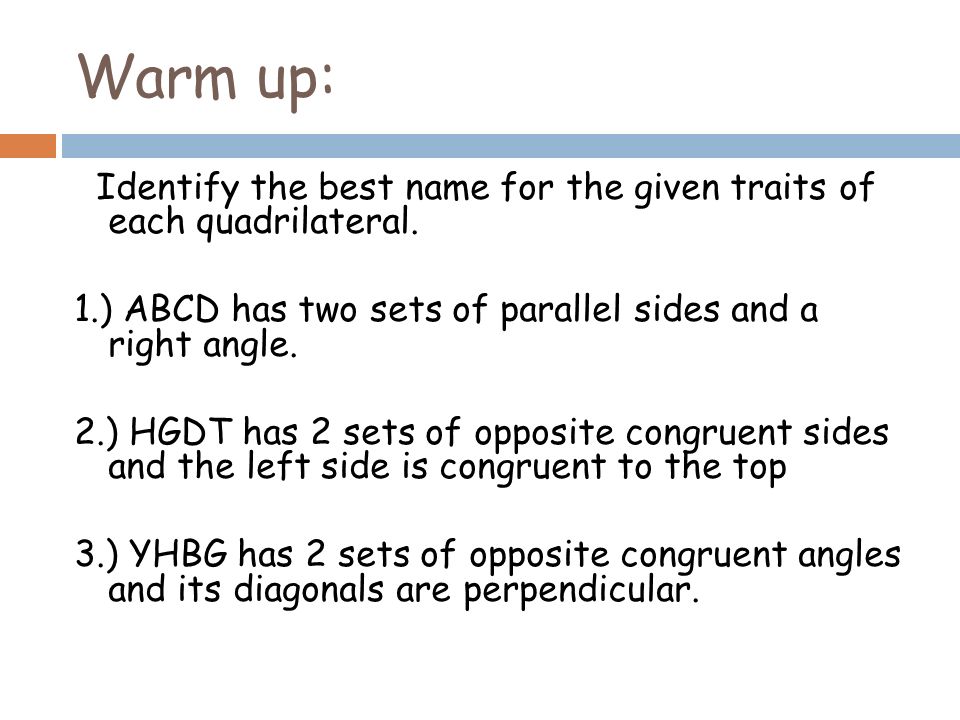 Warm up:

Identify the best name for the given traits of each quadrilateral.

1.) ABCD has two sets of parallel sides and a right angle.

2.) HGDT has 2 sets of opposite congruent sides and the left side is congruent to the top

3.) YHBG has 2 sets of opposite congruent angles and its diagonals are perpendicular.